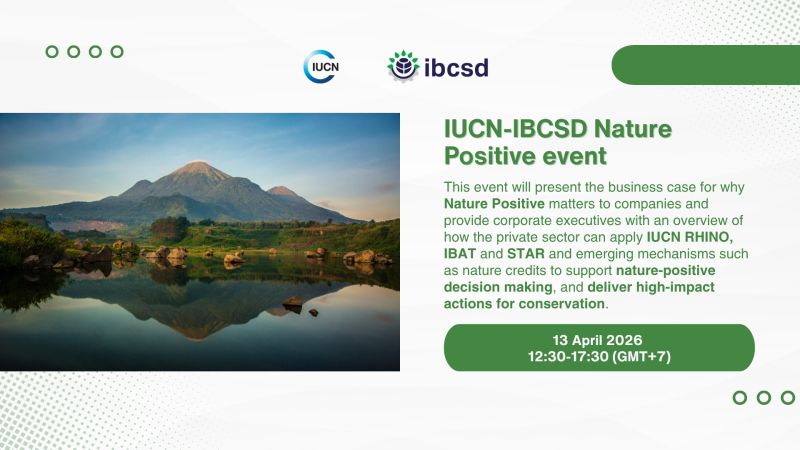 IUCN ibcsd

IUCN-IBCSD Nature Positive event

This event will present the business case for why Nature Positive matters to companies and provide corporate executives with an overview of how the private sector can apply IUCN RHINO, IBAT and STAR and emerging mechanisms such as nature credits to support nature-positive decision making, and deliver high-impact actions for conservation.

13 April 2026
12:30-17:30 (GMT+7)